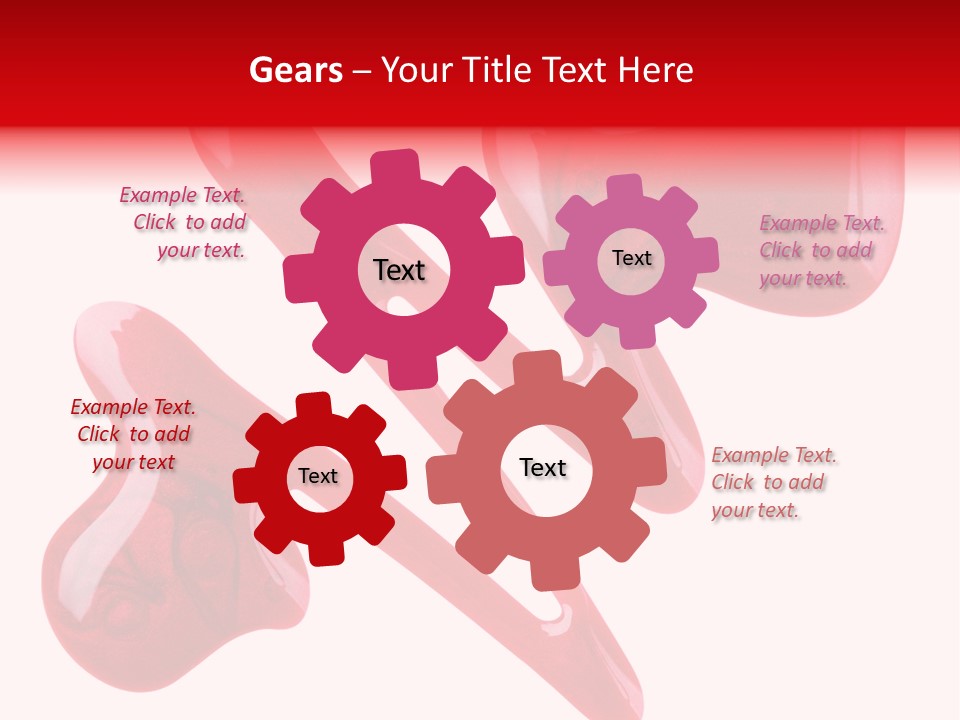 Gears – Your Title Text Here

Example Text. Click to add your text.

Text

Text

Example Text. Click to add your text.

Example Text. Click to add your text

Text

Text

Example Text. Click to add your text.